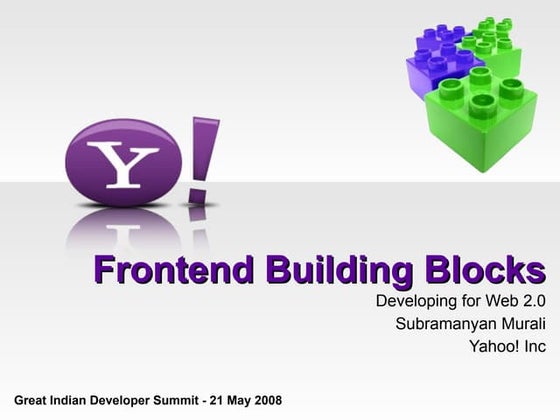 Y!

Frontend Building Blocks

Developing for Web 2.0
Subramanyan Murali
Yahoo! Inc

Great Indian Developer Summit - 21 May 2008